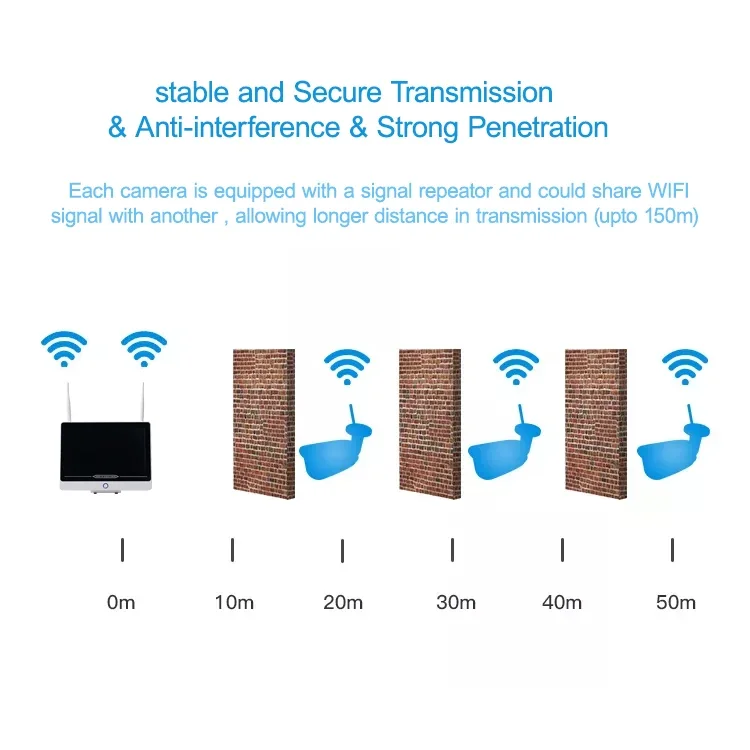 stable and Secure Transmission
& Anti-interference & Strong Penetration

Each camera is equipped with a signal repeator and could share WIFI signal with another , allowing longer distance in transmission (upto 150m)

0m 10m 20m 30m 40m 50m